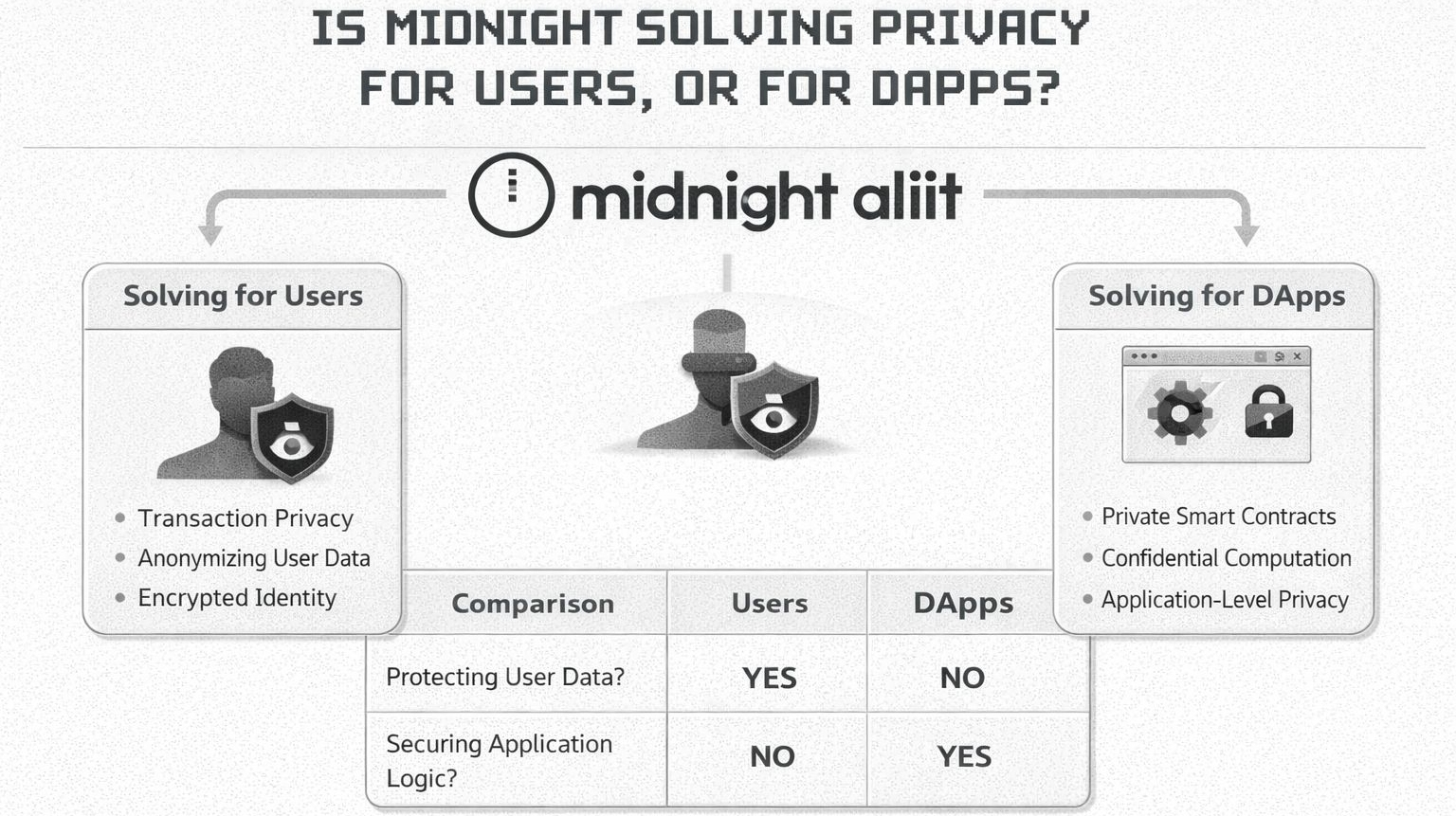 IS MIDNIGHT SOLVING PRIVACY FOR USERS, OR FOR DAPPS?

midnight aliit

Solving for Users

- Transaction Privacy
- Anonymizing User Data
- Encrypted Identity

Solving for DApps

- Private Smart Contracts
- Confidential Computation
- Application-Level Privacy

| Comparison | Users | DApps |
|---|---|---|
| Protecting User Data? | YES | NO |
| Securing Application Logic? | NO | YES |